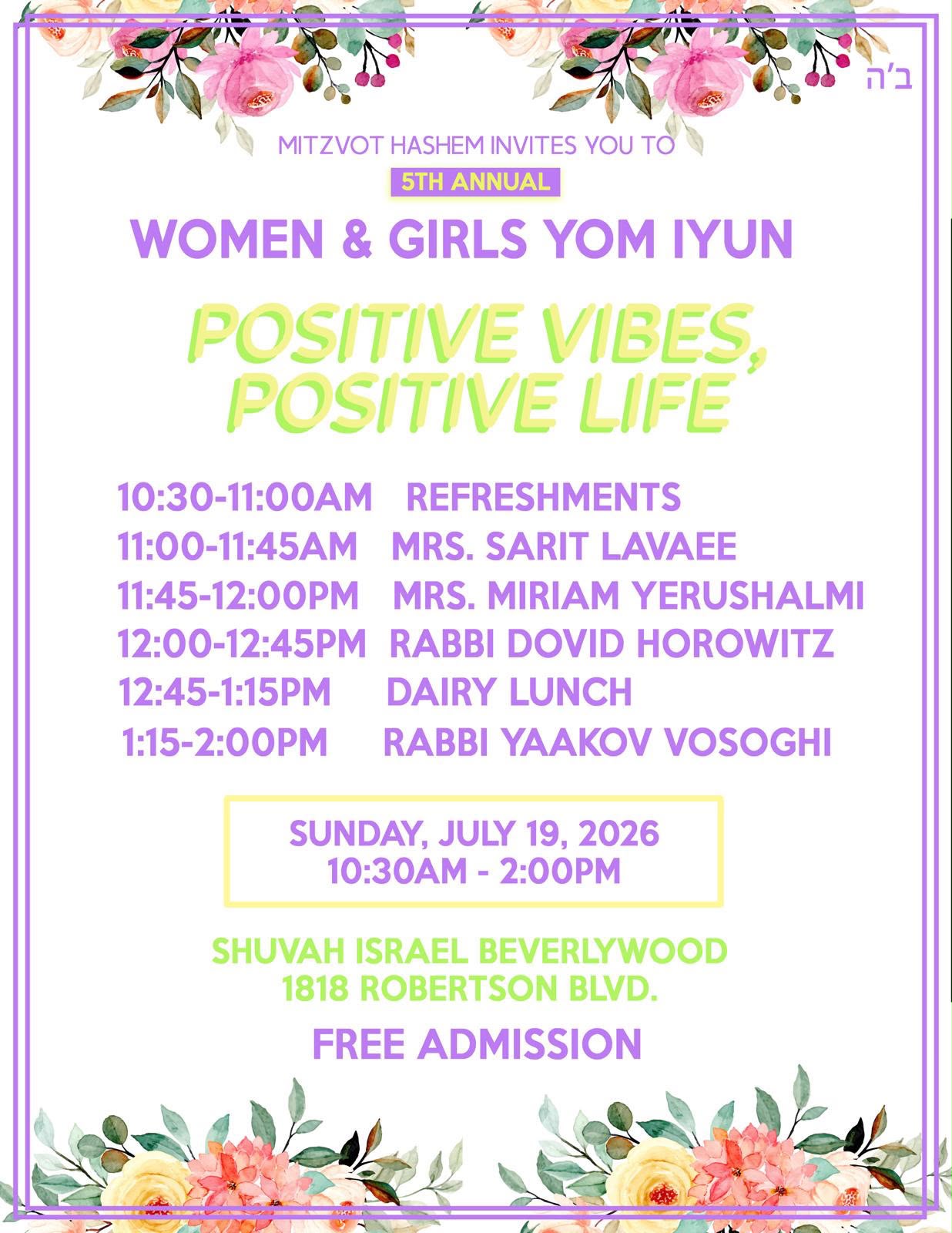 ב'ה

MITZVOT HASHEM INVITES YOU TO

5TH ANNUAL

WOMEN & GIRLS YOM IYUN

POSITIVE VIBES, POSITIVE LIFE

10:30-11:00AM REFRESHMENTS
11:00-11:45AM MRS. SARIT LAVAEE
11:45-12:00PM MRS. MIRIAM YERUSHALMI
12:00-12:45PM RABBI DOVID HOROWITZ
12:45-1:15PM DAIRY LUNCH
1:15-2:00PM RABBI YAAKOV VOSOGHI

SUNDAY, JULY 19, 2026
10:30AM - 2:00PM

SHUVAH ISRAEL BEVERLYWOOD
1818 ROBERTSON BLVD.

FREE ADMISSION